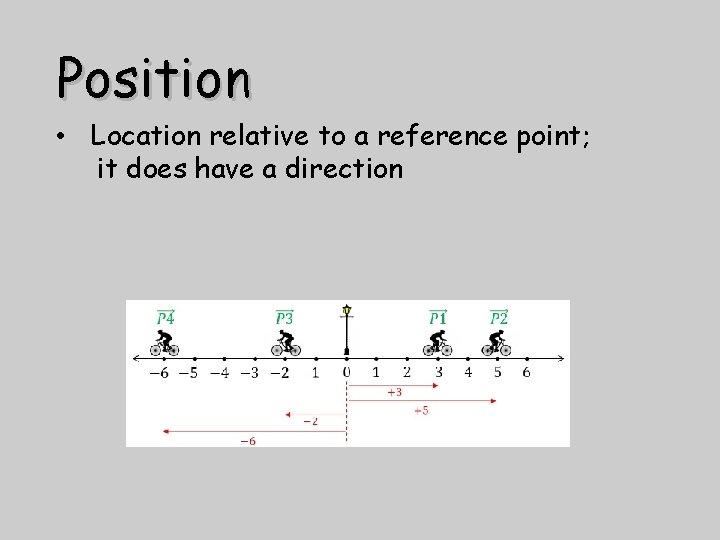 Position

• Location relative to a reference point; it does have a direction

$\overrightarrow{P4}$ $\overrightarrow{P3}$ $\overrightarrow{P1}$ $\overrightarrow{P2}$

$-6$ $-5$ $-4$ $-3$ $-2$ $1$ $0$ $1$ $2$ $3$ $4$ $5$ $6$

$+3$
$+5$
$-2$
$-6$